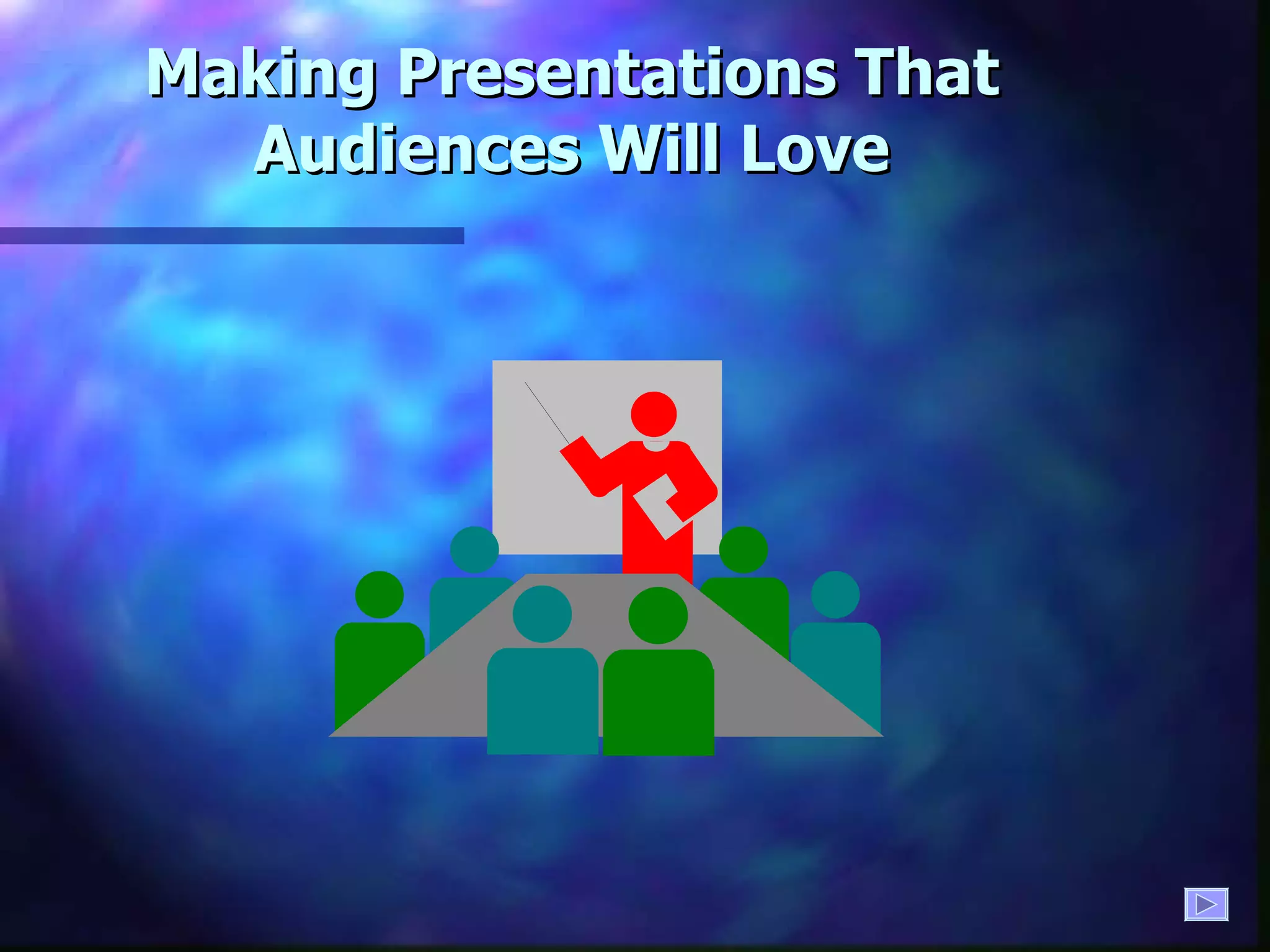 Making Presentations That Audiences Will Love